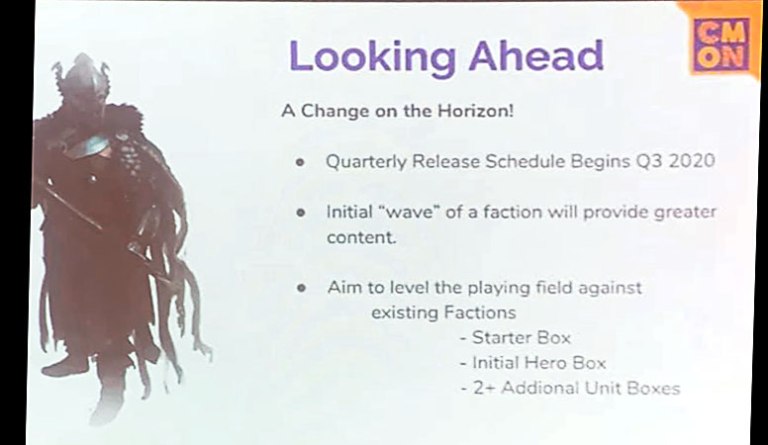 Looking Ahead

CM ON

A Change on the Horizon!

- Quarterly Release Schedule Begins Q3 2020

- Initial "wave" of a faction will provide greater content.

- Aim to level the playing field against existing Factions
  - Starter Box
  - Initial Hero Box
  - 2+ Addional Unit Boxes